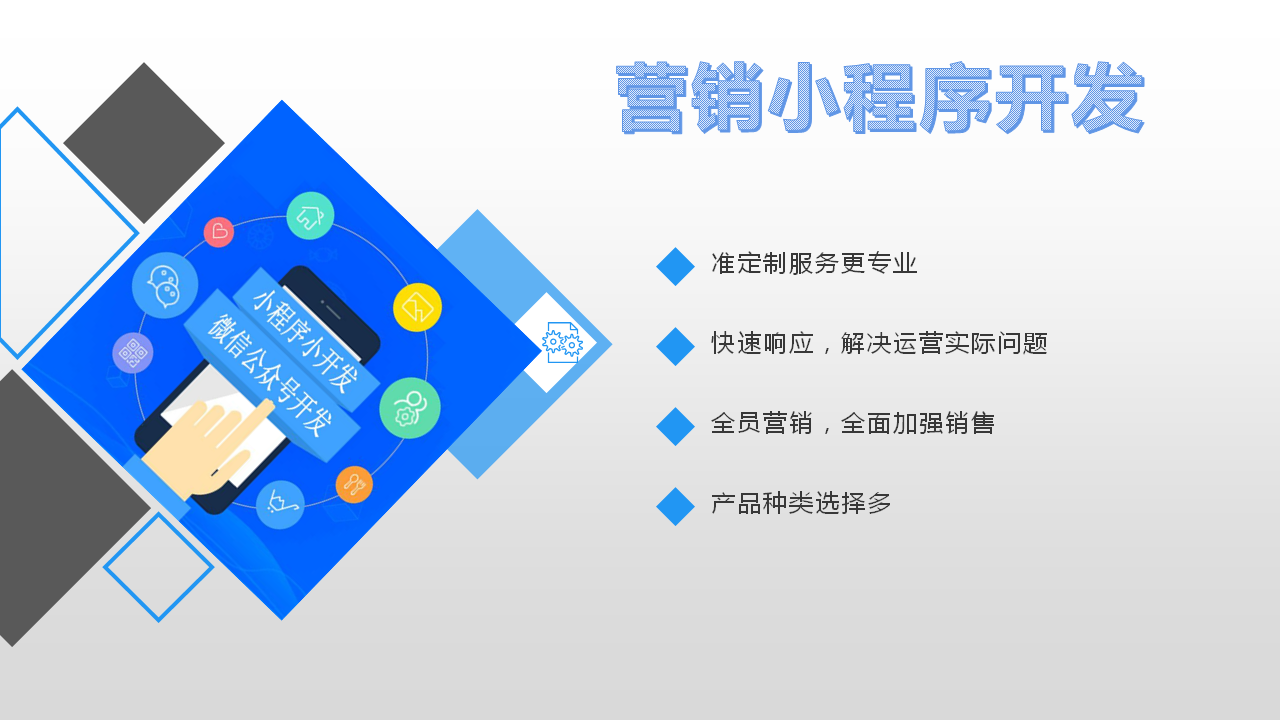 营销小程序开发

小程序小开发
微信公众号开发

准定制服务更专业

快速响应，解决运营实际问题

全员营销，全面加强销售

产品种类选择多